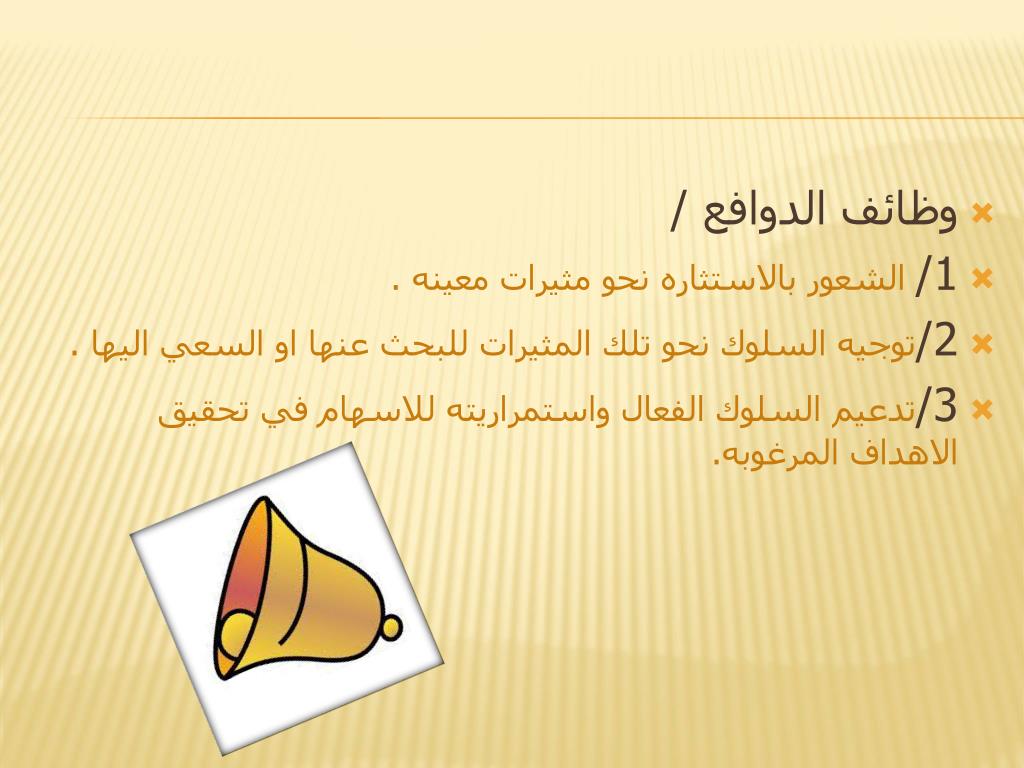 وظائف الدوافع /

1/ الشعور بالاستثاره نحو مثيرات معينه .

2/توجيه السلوك نحو تلك المثيرات للبحث عنها او السعي اليها .

3/تدعيم السلوك الفعال واستمراريته للاسهام في تحقيق الاهداف المرغوبه.